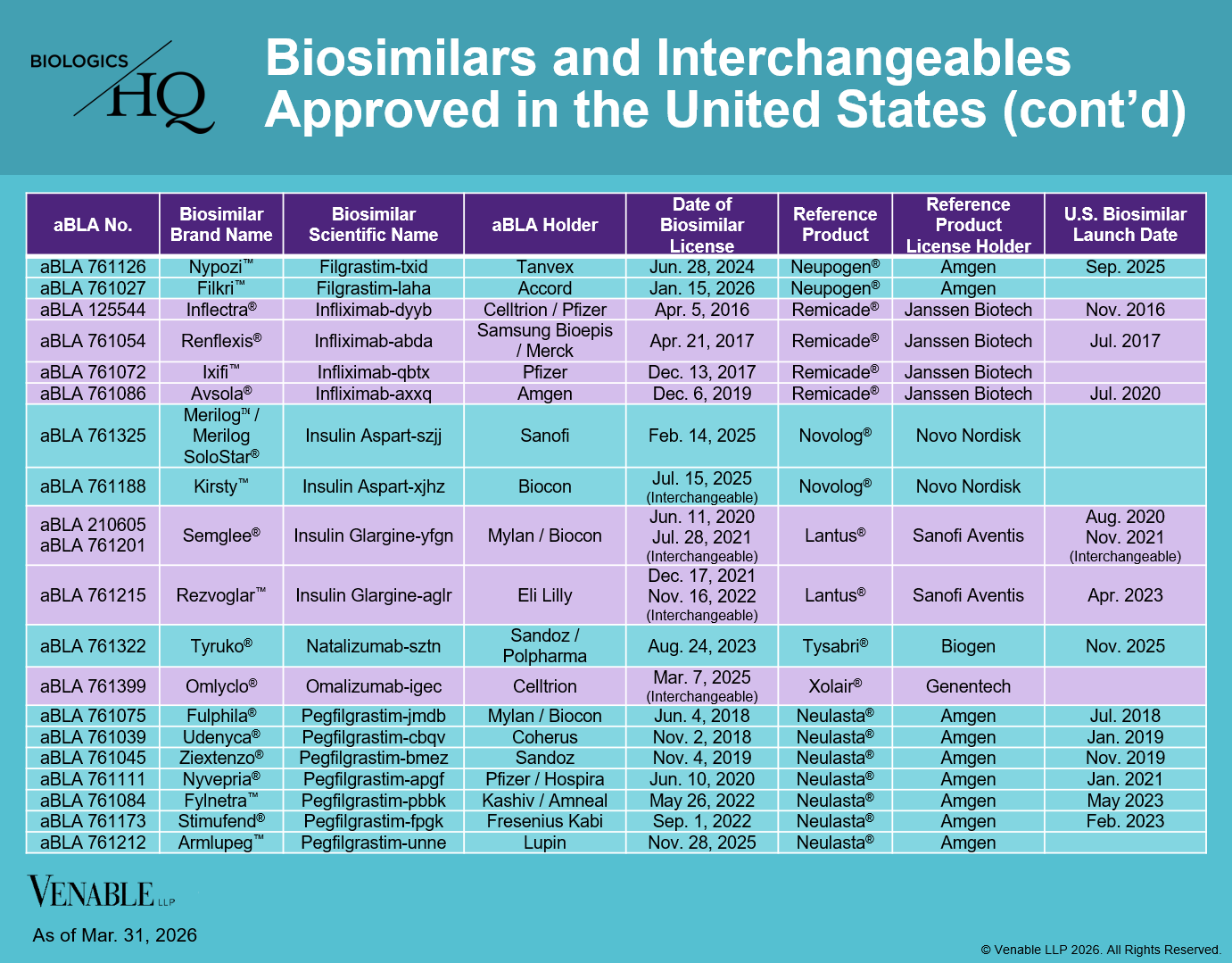 BIOLOGICS HQ

Biosimilars and Interchangeables Approved in the United States (cont'd)

| aBLA No. | Biosimilar Brand Name | Biosimilar Scientific Name | aBLA Holder | Date of Biosimilar License | Reference Product | Reference Product License Holder | U.S. Biosimilar Launch Date |
|---|---|---|---|---|---|---|---|
| aBLA 761126 | Nypozi™ | Filgrastim-txid | Tanvex | Jun. 28, 2024 | Neupogen® | Amgen | Sep. 2025 |
| aBLA 761027 | Filkri™ | Filgrastim-laha | Accord | Jan. 15, 2026 | Neupogen® | Amgen | |
| aBLA 125544 | Inflectra® | Infliximab-dyyb | Celltrion / Pfizer | Apr. 5, 2016 | Remicade® | Janssen Biotech | Nov. 2016 |
| aBLA 761054 | Renflexis® | Infliximab-abda | Samsung Bioepis / Merck | Apr. 21, 2017 | Remicade® | Janssen Biotech | Jul. 2017 |
| aBLA 761072 | Ixifi™ | Infliximab-qbtx | Pfizer | Dec. 13, 2017 | Remicade® | Janssen Biotech | |
| aBLA 761086 | Avsola® | Infliximab-axxq | Amgen | Dec. 6, 2019 | Remicade® | Janssen Biotech | Jul. 2020 |
| aBLA 761325 | Merilog™ / Merilog SoloStar® | Insulin Aspart-szjj | Sanofi | Feb. 14, 2025 | Novolog® | Novo Nordisk | |
| aBLA 761188 | Kirsty™ | Insulin Aspart-xjhz | Biocon | Jul. 15, 2025 (Interchangeable) | Novolog® | Novo Nordisk | |
| aBLA 210605 aBLA 761201 | Semglee® | Insulin Glargine-yfgn | Mylan / Biocon | Jun. 11, 2020 Jul. 28, 2021 (Interchangeable) | Lantus® | Sanofi Aventis | Aug. 2020 Nov. 2021 (Interchangeable) |
| aBLA 761215 | Rezvoglar™ | Insulin Glargine-aglr | Eli Lilly | Dec. 17, 2021 Nov. 16, 2022 (Interchangeable) | Lantus® | Sanofi Aventis | Apr. 2023 |
| aBLA 761322 | Tyruko® | Natalizumab-sztn | Sandoz / Polpharma | Aug. 24, 2023 | Tysabri® | Biogen | Nov. 2025 |
| aBLA 761399 | Omlyclo® | Omalizumab-igec | Celltrion | Mar. 7, 2025 (Interchangeable) | Xolair® | Genentech | |
| aBLA 761075 | Fulphila® | Pegfilgrastim-jmdb | Mylan / Biocon | Jun. 4, 2018 | Neulasta® | Amgen | Jul. 2018 |
| aBLA 761039 | Udenyca® | Pegfilgrastim-cbqv | Coherus | Nov. 2, 2018 | Neulasta® | Amgen | Jan. 2019 |
| aBLA 761045 | Ziextenzo® | Pegfilgrastim-bmez | Sandoz | Nov. 4, 2019 | Neulasta® | Amgen | Nov. 2019 |
| aBLA 761111 | Nyvepria® | Pegfilgrastim-apgf | Pfizer / Hospira | Jun. 10, 2020 | Neulasta® | Amgen | Jan. 2021 |
| aBLA 761084 | Fylnetra™ | Pegfilgrastim-pbbk | Kashiv / Amneal | May 26, 2022 | Neulasta® | Amgen | May 2023 |
| aBLA 761173 | Stimufend® | Pegfilgrastim-fpgk | Fresenius Kabi | Sep. 1, 2022 | Neulasta® | Amgen | Feb. 2023 |
| aBLA 761212 | Armlupeg™ | Pegfilgrastim-unne | Lupin | Nov. 28, 2025 | Neulasta® | Amgen | |

VENABLE LLP

As of Mar. 31, 2026

© Venable LLP 2026. All Rights Reserved.